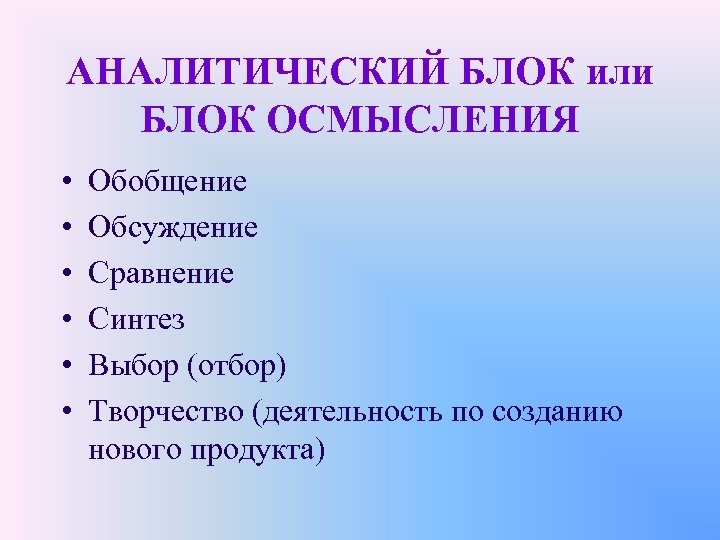 АНАЛИТИЧЕСКИЙ БЛОК или БЛОК ОСМЫСЛЕНИЯ

• Обобщение
• Обсуждение
• Сравнение
• Синтез
• Выбор (отбор)
• Творчество (деятельность по созданию нового продукта)